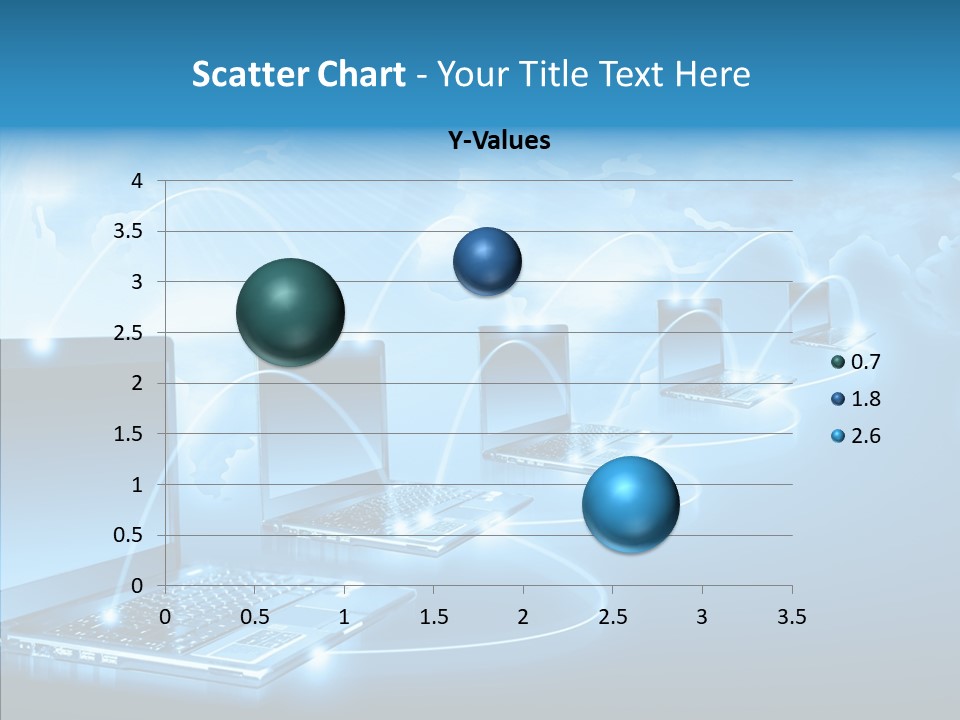 Scatter Chart - Your Title Text Here

Y-Values

4
3.5
3
2.5
2
1.5
1
0.5
0

0 0.5 1 1.5 2 2.5 3 3.5

0.7
1.8
2.6